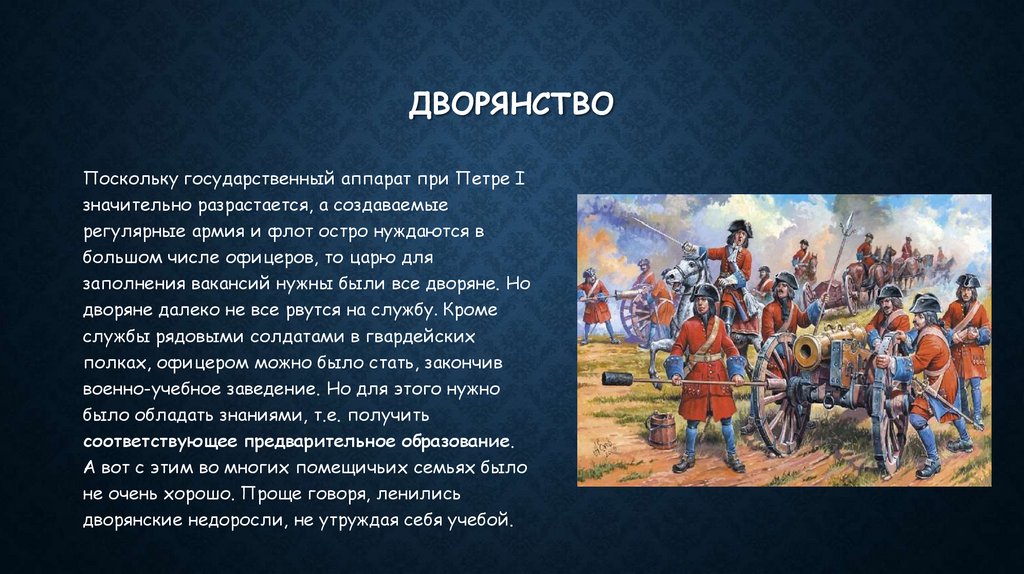 ДВОРЯНСТВО

Поскольку государственный аппарат при Петре I значительно разрастается, а создаваемые регулярные армия и флот остро нуждаются в большом числе офицеров, то царю для заполнения вакансий нужны были все дворяне. Но дворяне далеко не все рвутся на службу. Кроме службы рядовыми солдатами в гвардейских полках, офицером можно было стать, закончив военно-учебное заведение. Но для этого нужно было обладать знаниями, т.е. получить соответствующее предварительное образование. А вот с этим во многих помещичьих семьях было не очень хорошо. Проще говоря, ленились дворянские недоросли, не утруждая себя учебой.